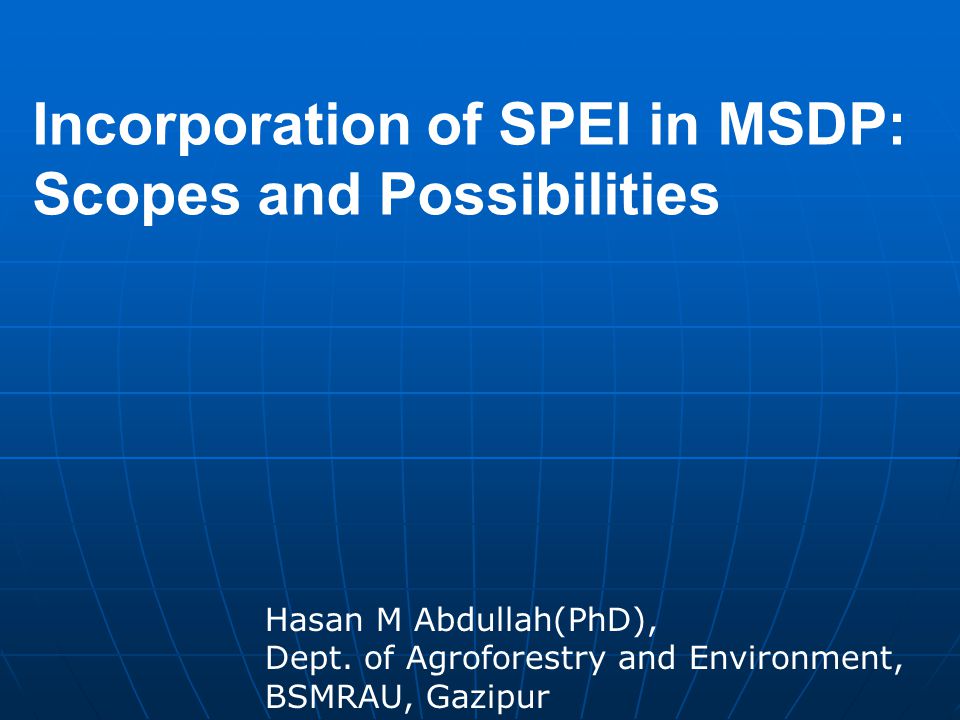 Incorporation of SPEI in MSDP: Scopes and Possibilities

Hasan M Abdullah(PhD),
Dept. of Agroforestry and Environment,
BSMRAU, Gazipur